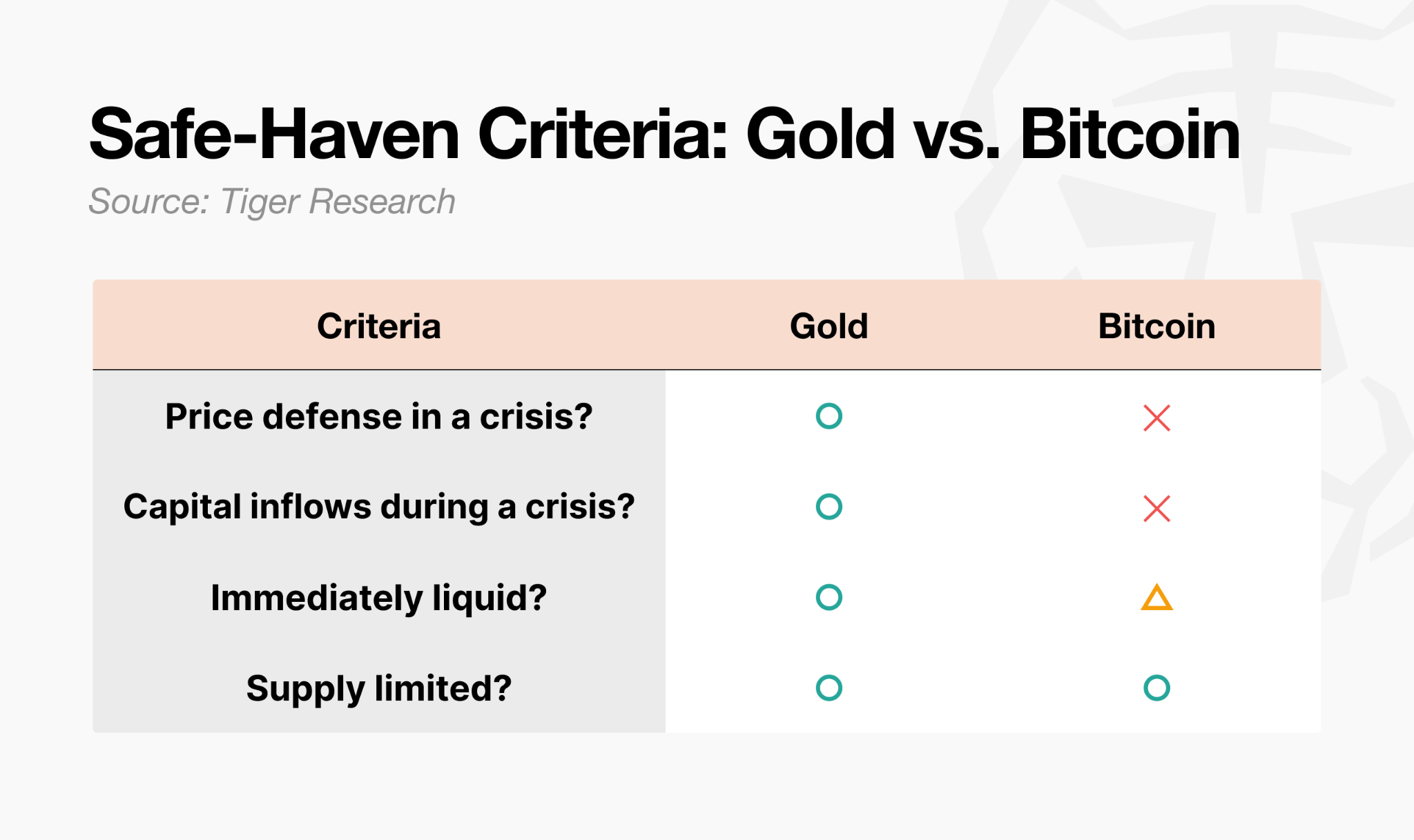 Safe-Haven Criteria: Gold vs. Bitcoin

Source: Tiger Research

| Criteria | Gold | Bitcoin |
|---|---|---|
| Price defense in a crisis? | ○ | ✕ |
| Capital inflows during a crisis? | ○ | ✕ |
| Immediately liquid? | ○ | △ |
| Supply limited? | ○ | ○ |